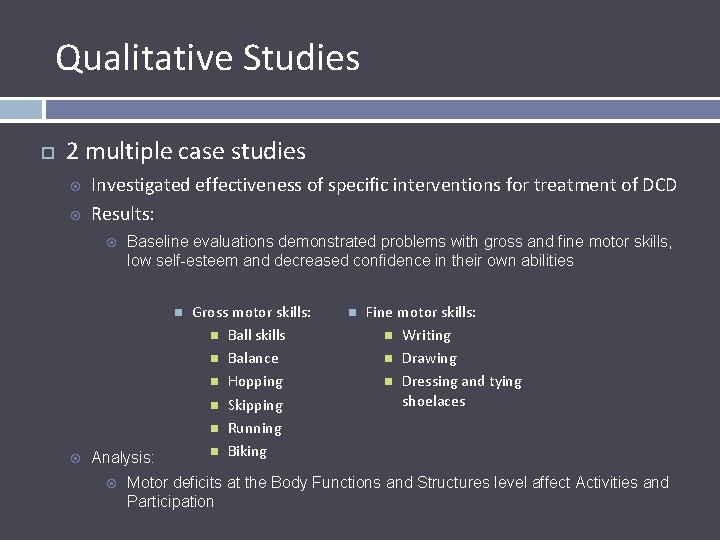 Qualitative Studies

2 multiple case studies

Investigated effectiveness of specific interventions for treatment of DCD

Results:

Baseline evaluations demonstrated problems with gross and fine motor skills, low self-esteem and decreased confidence in their own abilities

Gross motor skills:
Ball skills
Balance
Hopping
Skipping
Running
Biking

Fine motor skills:
Writing
Drawing
Dressing and tying shoelaces

Analysis:

Motor deficits at the Body Functions and Structures level affect Activities and Participation